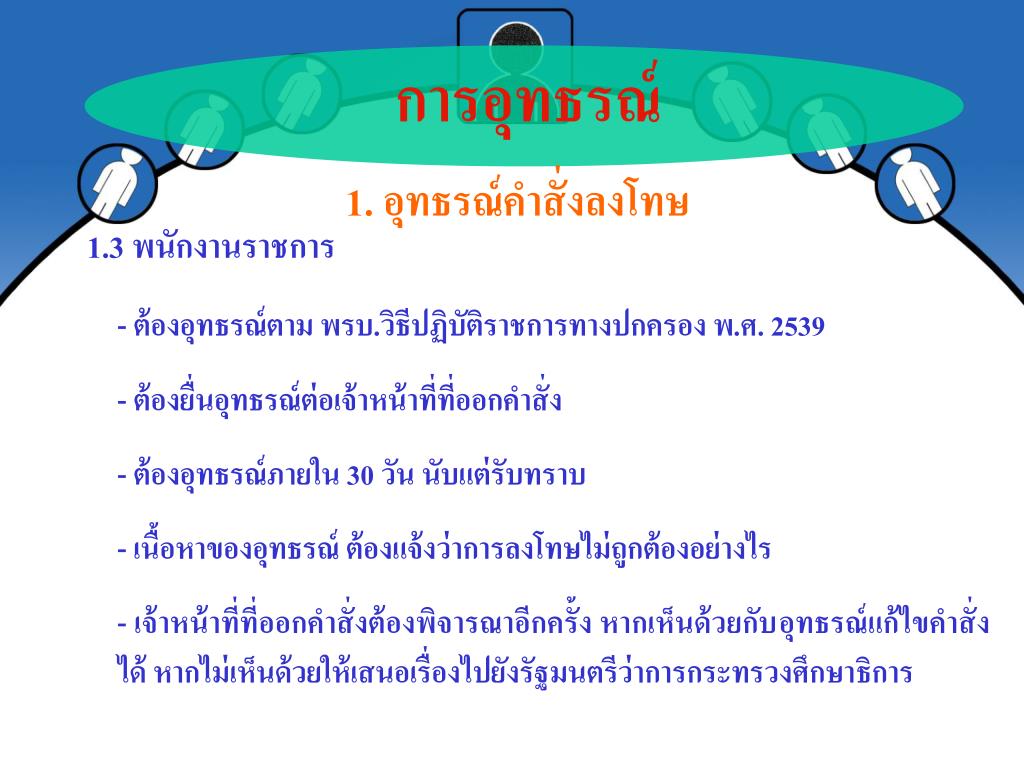 การอุทธรณ์

1. อุทธรณ์คำสั่งลงโทษ

1.3 พนักงานราชการ

- ต้องอุทธรณ์ตาม พรบ.วิธีปฏิบัติราชการทางปกครอง พ.ศ. 2539

- ต้องยื่นอุทธรณ์ต่อเจ้าหน้าที่ที่ออกคำสั่ง

- ต้องอุทธรณ์ภายใน 30 วัน นับแต่รับทราบ

- เนื้อหาของอุทธรณ์ ต้องแจ้งว่าการลงโทษไม่ถูกต้องอย่างไร

- เจ้าหน้าที่ที่ออกคำสั่งต้องพิจารณาอีกครั้ง หากเห็นด้วยกับอุทธรณ์แก้ไขคำสั่งได้ หากไม่เห็นด้วยให้เสนอเรื่องไปยังรัฐมนตรีว่าการกระทรวงศึกษาธิการ